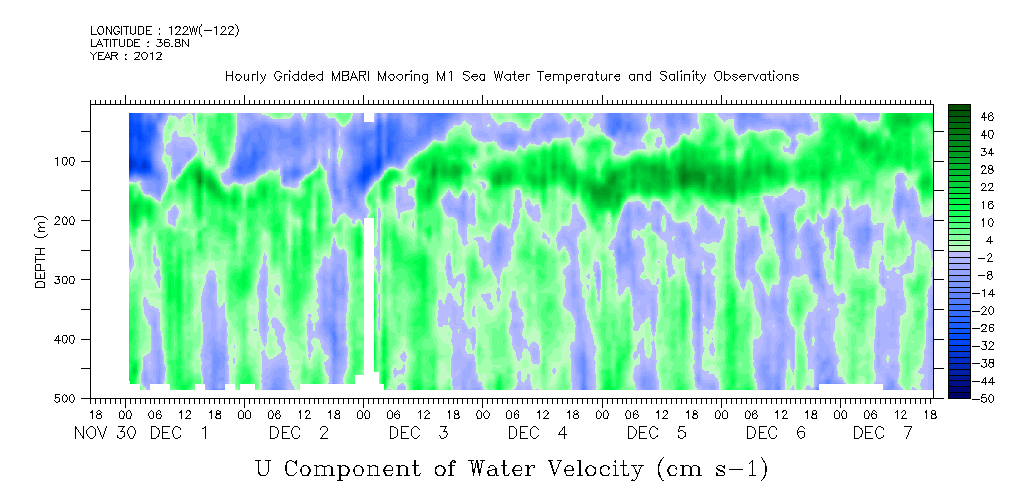 LONGITUDE : 122W(-122)
LATITUDE : 36.8N
YEAR : 2012

Hourly Gridded MBARI Mooring M1 Sea Water Temperature and Salinity Observations

DEPTH (m)
100
200
300
400
500

46
40
34
28
22
16
10
4
-2
-8
-14
-20
-26
-32
-38
-44
-50

18 00 06 12 18 00 06 12 18 00 06 12 18 00 06 12 18 00 06 12 18 00 06 12 18 00 06 12 18
NOV 30 DEC 1 DEC 2 DEC 3 DEC 4 DEC 5 DEC 6 DEC 7

U Component of Water Velocity (cm s-1)